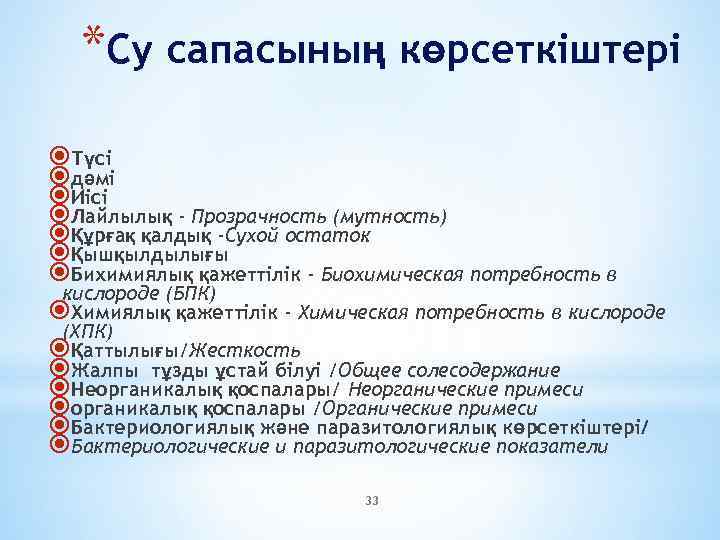 *Су сапасының көрсеткіштері

Түсі
дәмі
Иісі
Лайлылық - Прозрачность (мутность)
Құрғақ қалдық -Сухой остаток
Қышқылдылығы
Бихимиялық қажеттілік - Биохимическая потребность в кислороде (БПК)
Химиялық қажеттілік - Химическая потребность в кислороде (ХПК)
Қаттылығы/Жесткость
Жалпы тұзды ұстай білуі /Общее солесодержание
Неорганикалық қоспалары/ Неорганические примеси
органикалық қоспалары /Органические примеси
Бактериологиялық және паразитологиялық көрсеткіштері/
Бактериологические и паразитологические показатели

33